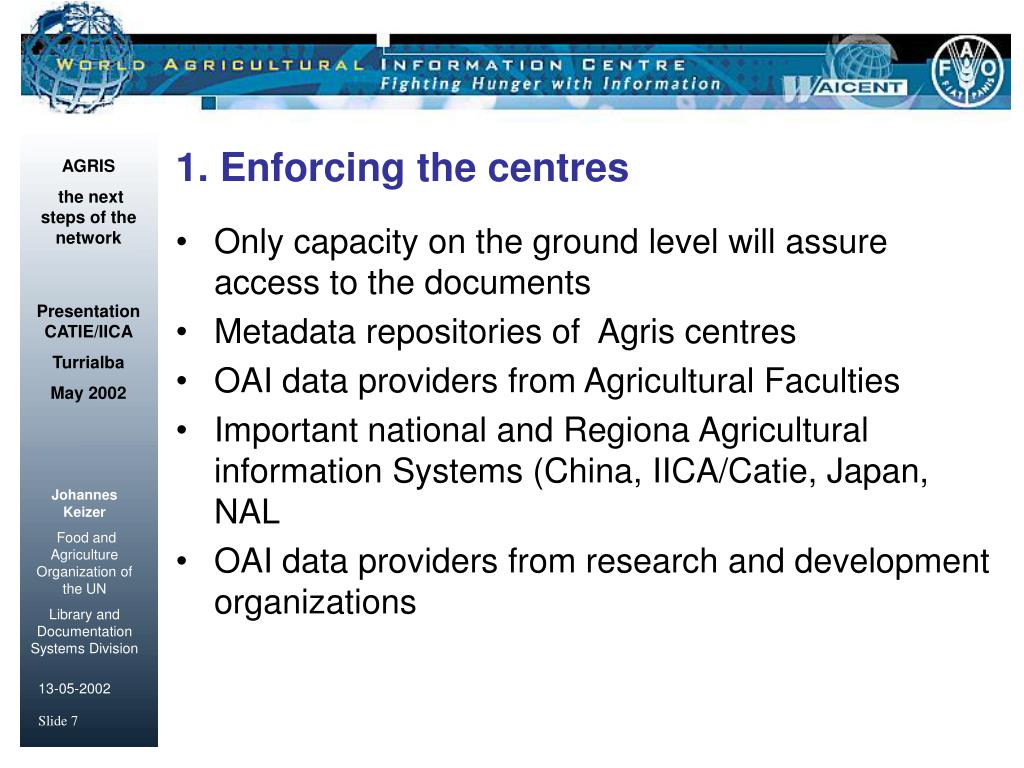 WORLD AGRICULTURAL INFORMATION CENTRE
Fighting Hunger with Information
WAICENT
FAO
FIAT PANIS

AGRIS

the next steps of the network

Presentation CATIE/IICA

Turrialba

May 2002

Johannes Keizer

Food and Agriculture Organization of the UN

Library and Documentation Systems Division

13-05-2002

Slide 7

1. Enforcing the centres

• Only capacity on the ground level will assure access to the documents
• Metadata repositories of Agris centres
• OAI data providers from Agricultural Faculties
• Important national and Regiona Agricultural information Systems (China, IICA/Catie, Japan, NAL
• OAI data providers from research and development organizations